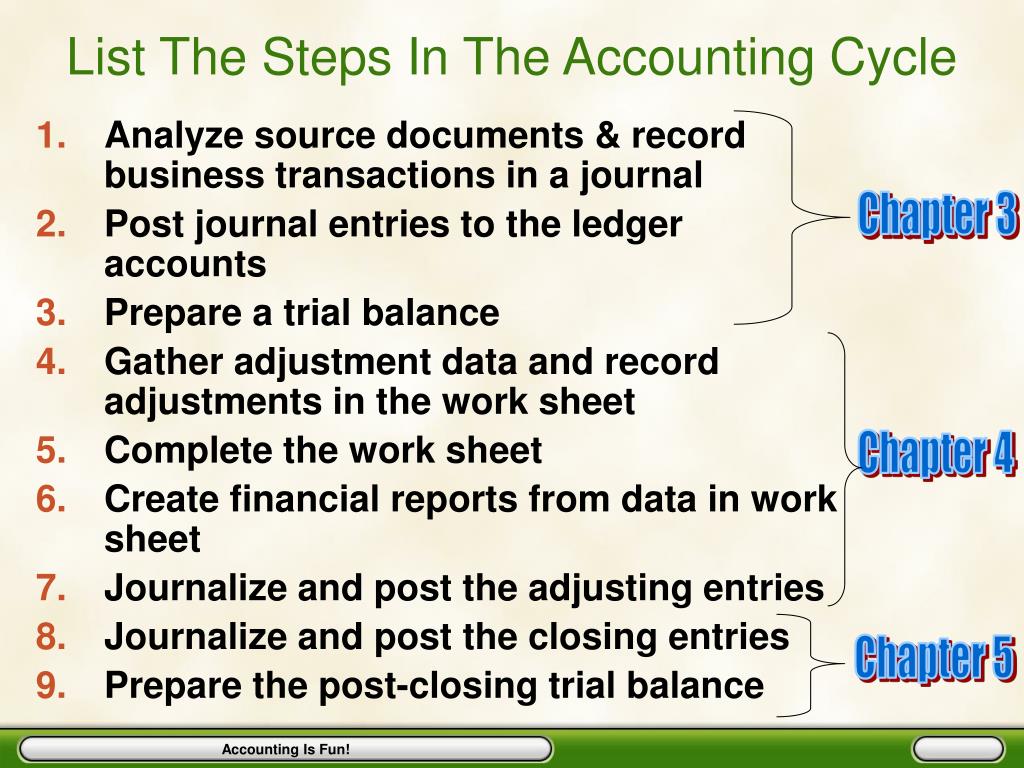 List The Steps In The Accounting Cycle

1. Analyze source documents & record business transactions in a journal
2. Post journal entries to the ledger accounts
3. Prepare a trial balance
4. Gather adjustment data and record adjustments in the work sheet
5. Complete the work sheet
6. Create financial reports from data in work sheet
7. Journalize and post the adjusting entries
8. Journalize and post the closing entries
9. Prepare the post-closing trial balance

Chapter 3

Chapter 4

Chapter 5

Accounting Is Fun!